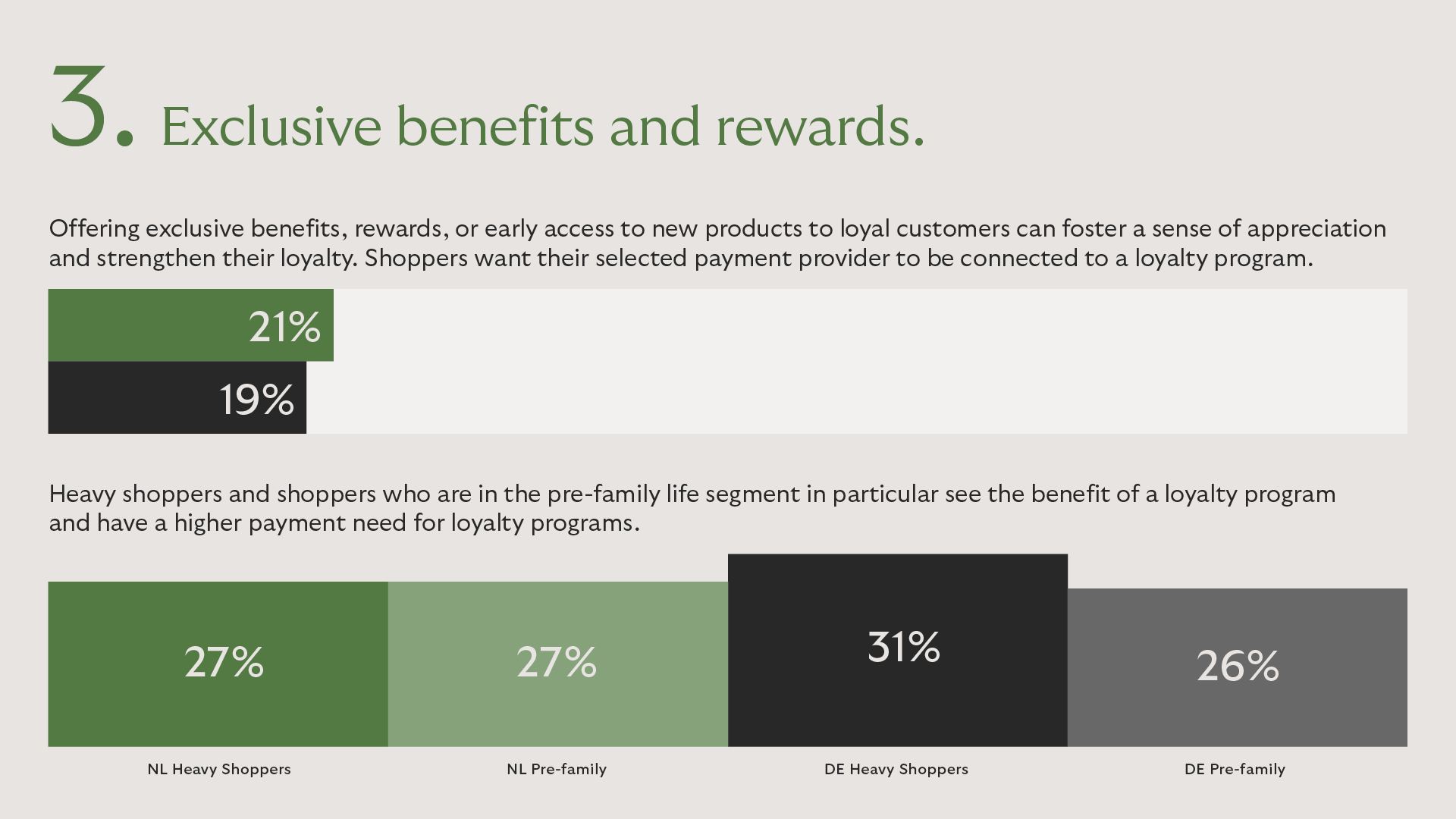 3. Exclusive benefits and rewards.

Offering exclusive benefits, rewards, or early access to new products to loyal customers can foster a sense of appreciation and strengthen their loyalty. Shoppers want their selected payment provider to be connected to a loyalty program.

21%

19%

Heavy shoppers and shoppers who are in the pre-family life segment in particular see the benefit of a loyalty program and have a higher payment need for loyalty programs.

27%

27%

31%

26%

NL Heavy Shoppers

NL Pre-family

DE Heavy Shoppers

DE Pre-family